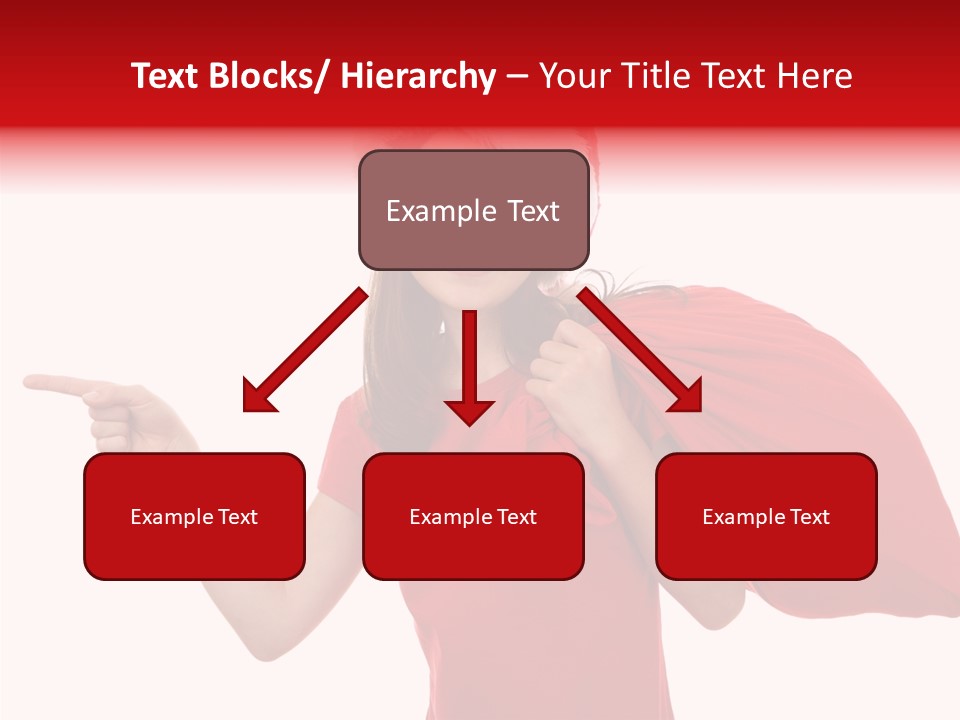 Text Blocks/ Hierarchy – Your Title Text Here

Example Text

Example Text

Example Text

Example Text